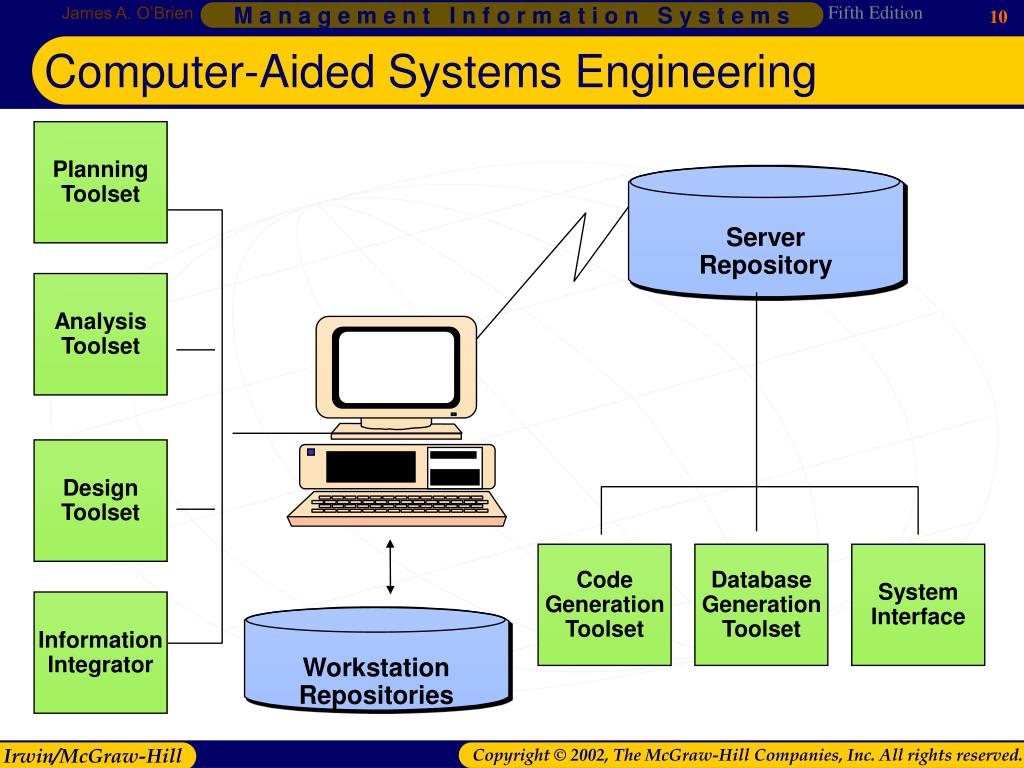 James A. O'Brien Management Information Systems Fifth Edition 10

Computer-Aided Systems Engineering

Planning Toolset

Analysis Toolset

Design Toolset

Information Integrator

Server Repository

Workstation Repositories

Code Generation Toolset

Database Generation Toolset

System Interface

Irwin/McGraw-Hill

Copyright © 2002, The McGraw-Hill Companies, Inc. All rights reserved.